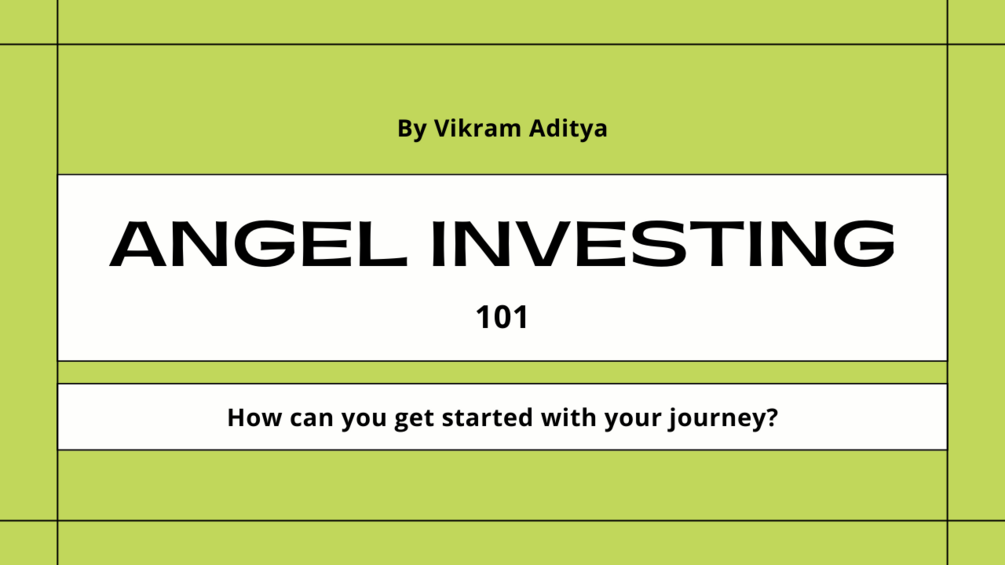 By Vikram Aditya

ANGEL INVESTING

101

How can you get started with your journey?